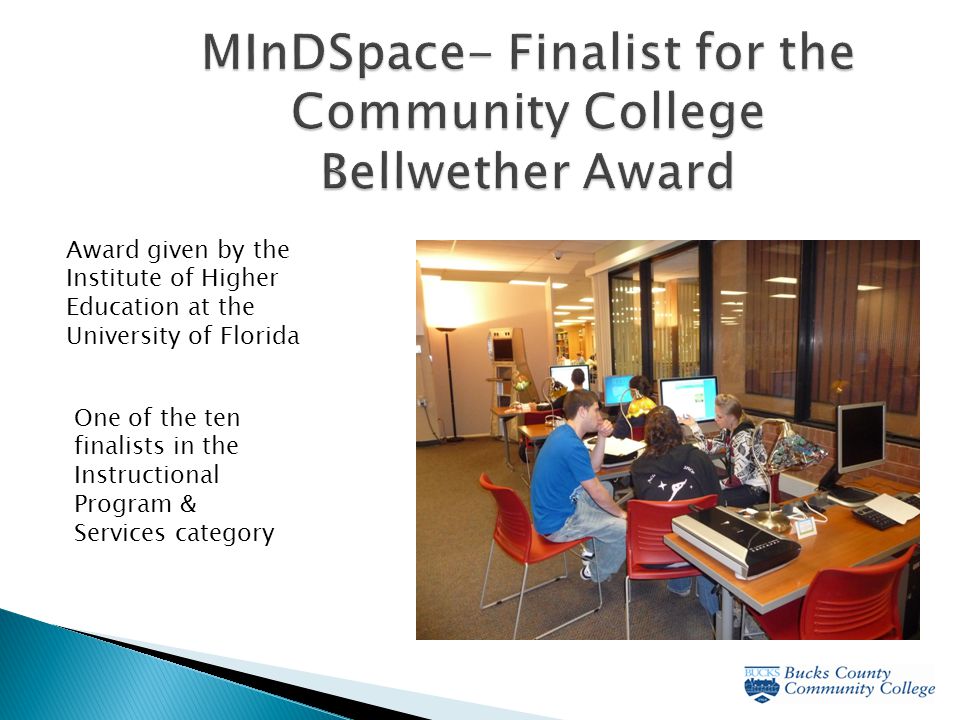 MInDSpace- Finalist for the Community College Bellwether Award

Award given by the Institute of Higher Education at the University of Florida

One of the ten finalists in the Instructional Program & Services category

BUCKS Bucks County Community College